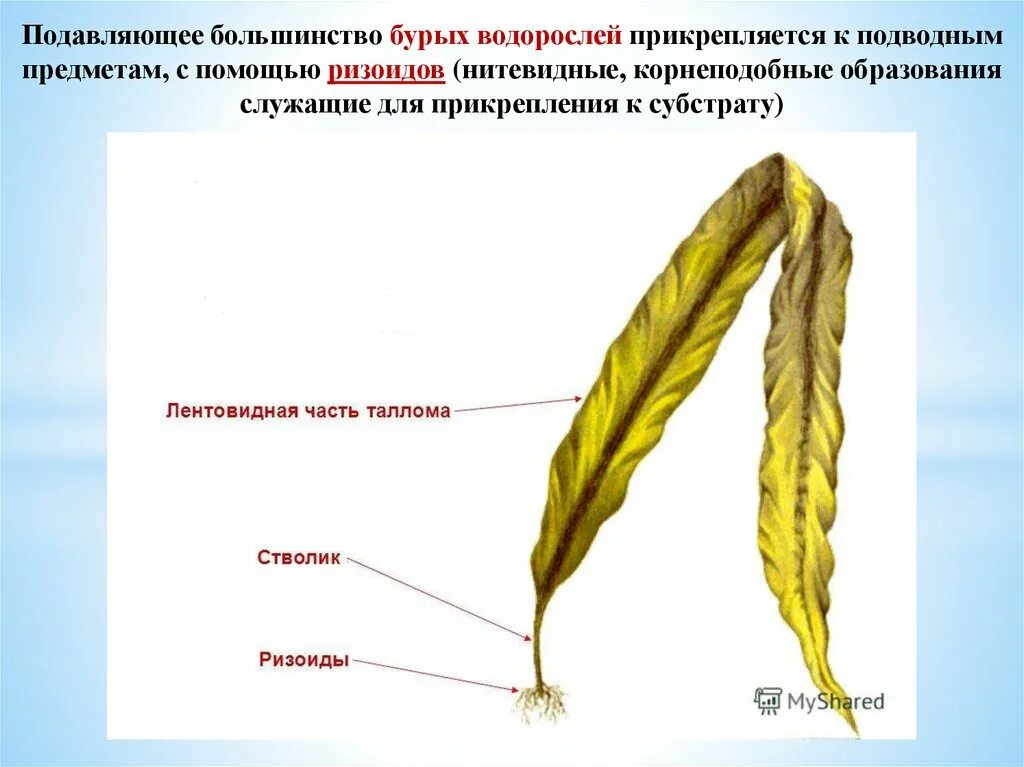 Подавляющее большинство бурых водорослей прикрепляется к подводным предметам, с помощью ризоидов (нитевидные, корнеподобные образования служащие для прикрепления к субстрату)

Лентовидная часть таллома

Стволик

Ризоиды

MyShared